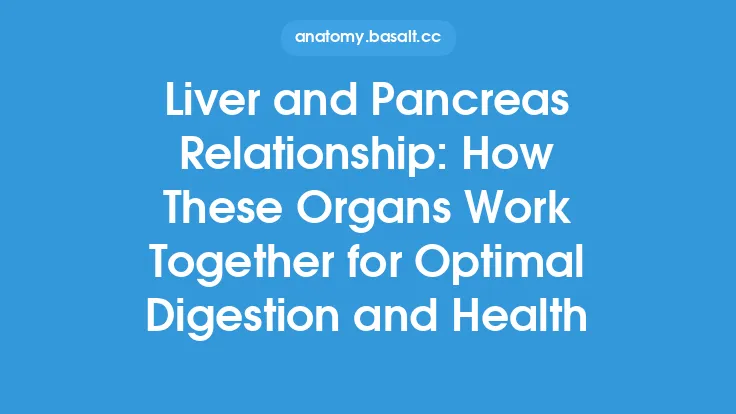 anatomy.basalt.cc

Liver and Pancreas Relationship: How These Organs Work Together for Optimal Digestion and Health